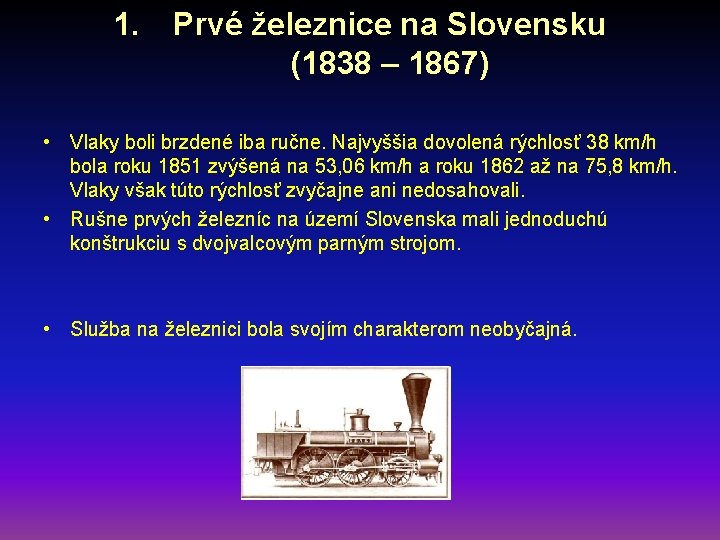 1. Prvé železnice na Slovensku
(1838 – 1867)

• Vlaky boli brzdené iba ručne. Najvyššia dovolená rýchlosť 38 km/h bola roku 1851 zvýšená na 53,06 km/h a roku 1862 až na 75,8 km/h. Vlaky však túto rýchlosť zvyčajne ani nedosahovali.

• Rušne prvých železníc na území Slovenska mali jednoduchú konštrukciu s dvojvalcovým parným strojom.

• Služba na železnici bola svojím charakterom neobyčajná.